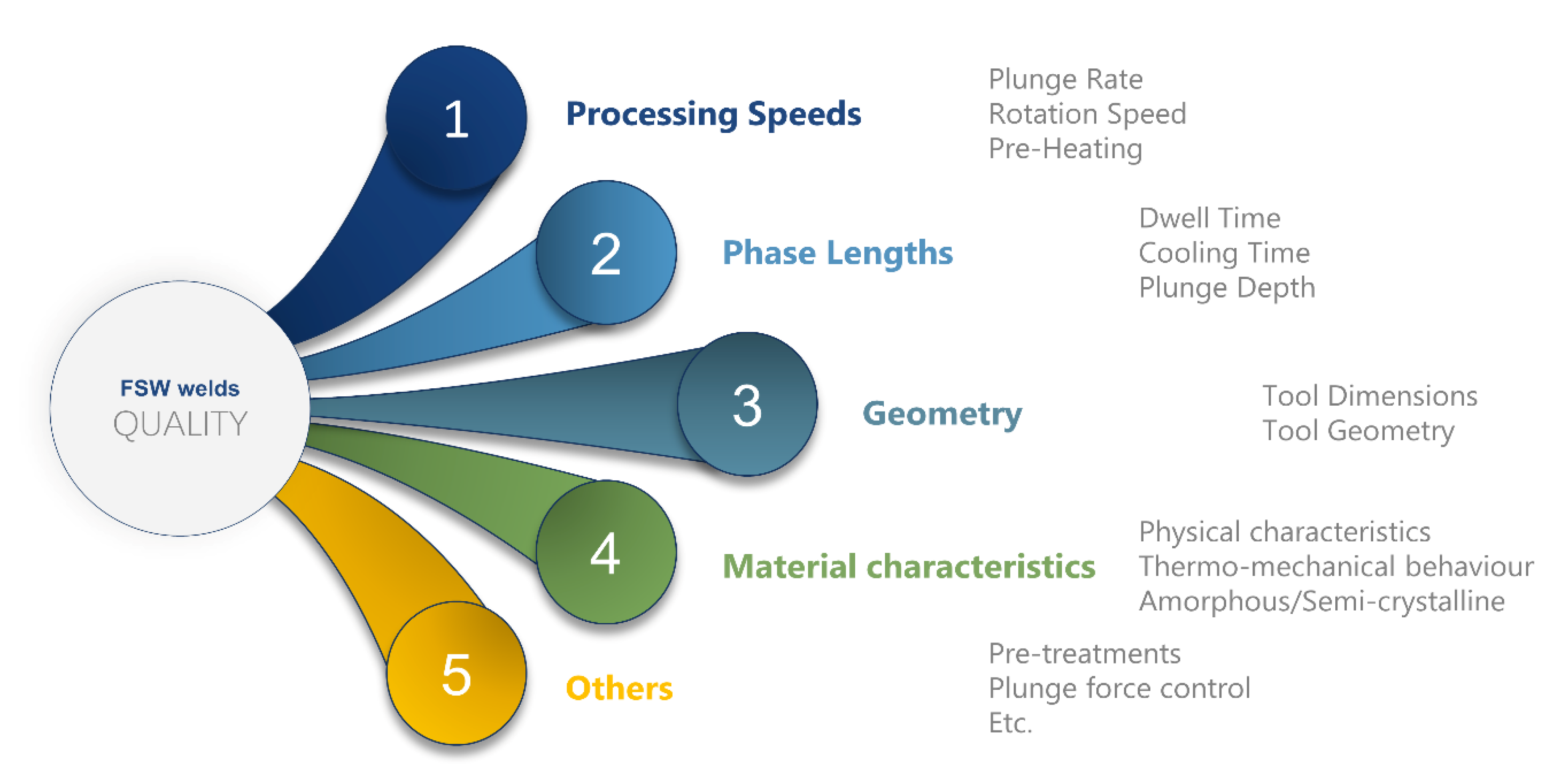 FSW welds
QUALITY

1
Processing Speeds
Plunge Rate
Rotation Speed
Pre-Heating

2
Phase Lengths
Dwell Time
Cooling Time
Plunge Depth

3
Geometry
Tool Dimensions
Tool Geometry

4
Material characteristics
Physical characteristics
Thermo-mechanical behaviour
Amorphous/Semi-crystalline

5
Others
Pre-treatments
Plunge force control
Etc.